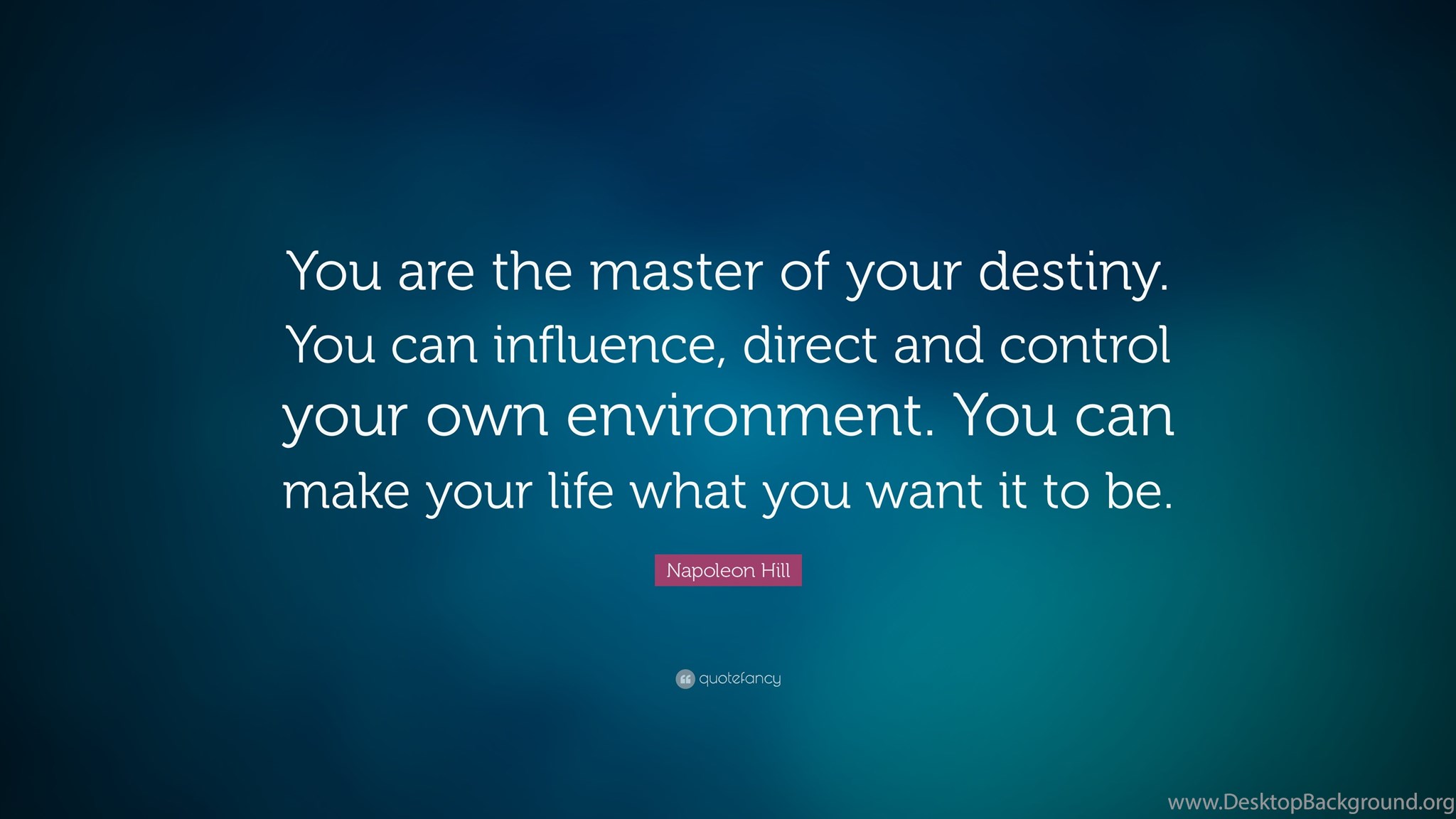 You are the master of your destiny. You can influence, direct and control your own environment. You can make your life what you want it to be.

Napoleon Hill

quotefancy

www.DesktopBackground.org